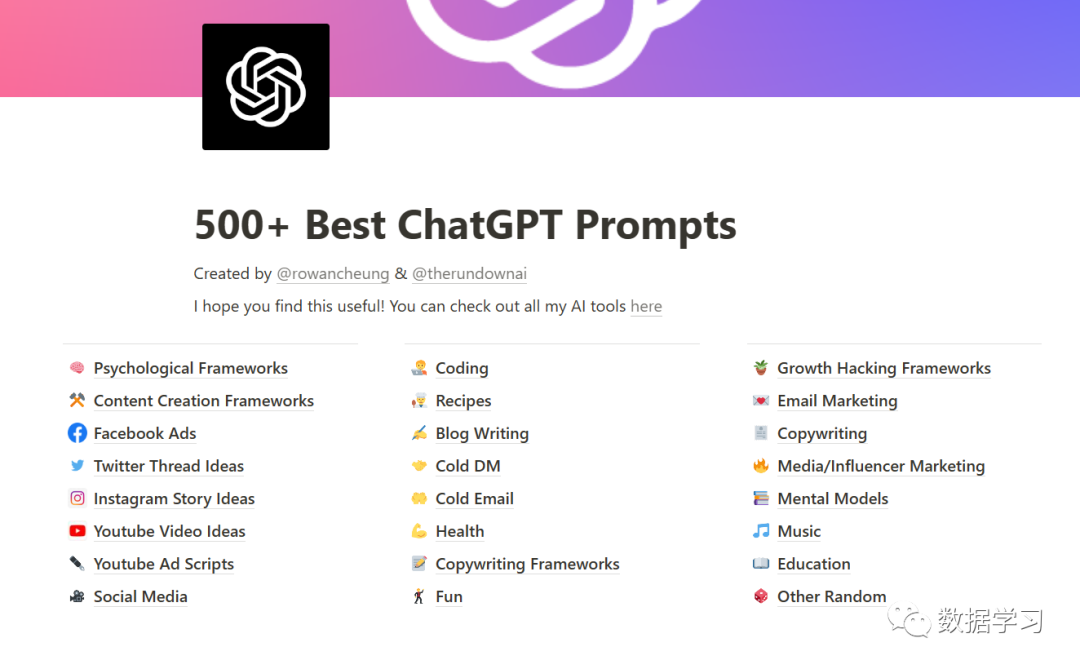 500+ Best ChatGPT Prompts

Created by @rowancheung & @therundownai

I hope you find this useful! You can check out all my AI tools here

Psychological Frameworks
Content Creation Frameworks
Facebook Ads
Twitter Thread Ideas
Instagram Story Ideas
Youtube Video Ideas
Youtube Ad Scripts
Social Media

Coding
Recipes
Blog Writing
Cold DM
Cold Email
Health
Copywriting Frameworks
Fun

Growth Hacking Frameworks
Email Marketing
Copywriting
Media/Influencer Marketing
Mental Models
Music
Education
Other Random

数据学习